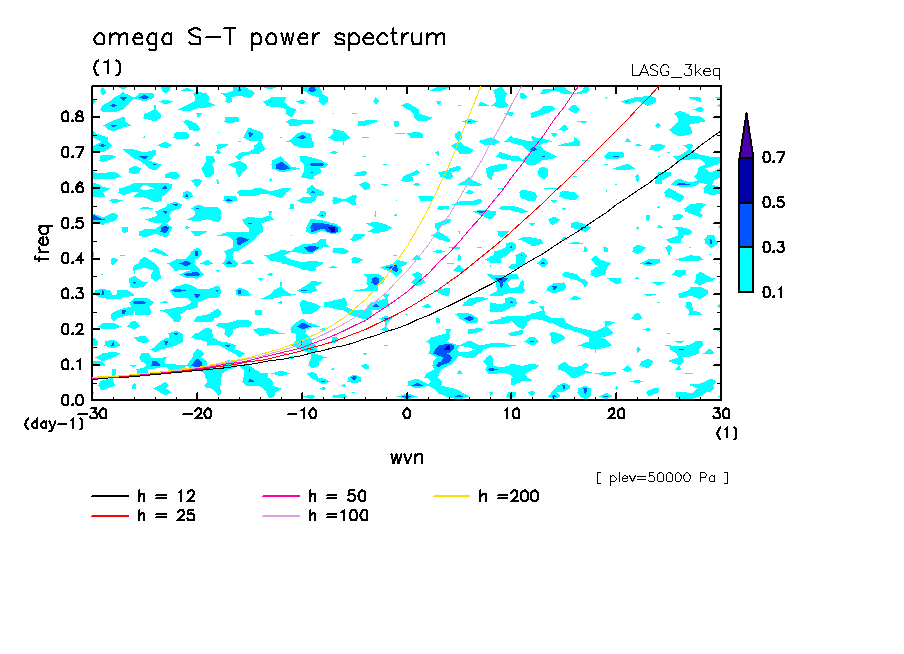 omega S-T power spectrum
(1)
LASG_3keq

freq
0.8
0.7
0.6
0.5
0.4
0.3
0.2
0.1
0.0
(day-1)

-30 -20 -10 0 10 20 30
(1)
wvn

0.7
0.5
0.3
0.1

[ plev=50000 Pa ]

h = 12
h = 25
h = 50
h =100
h =200